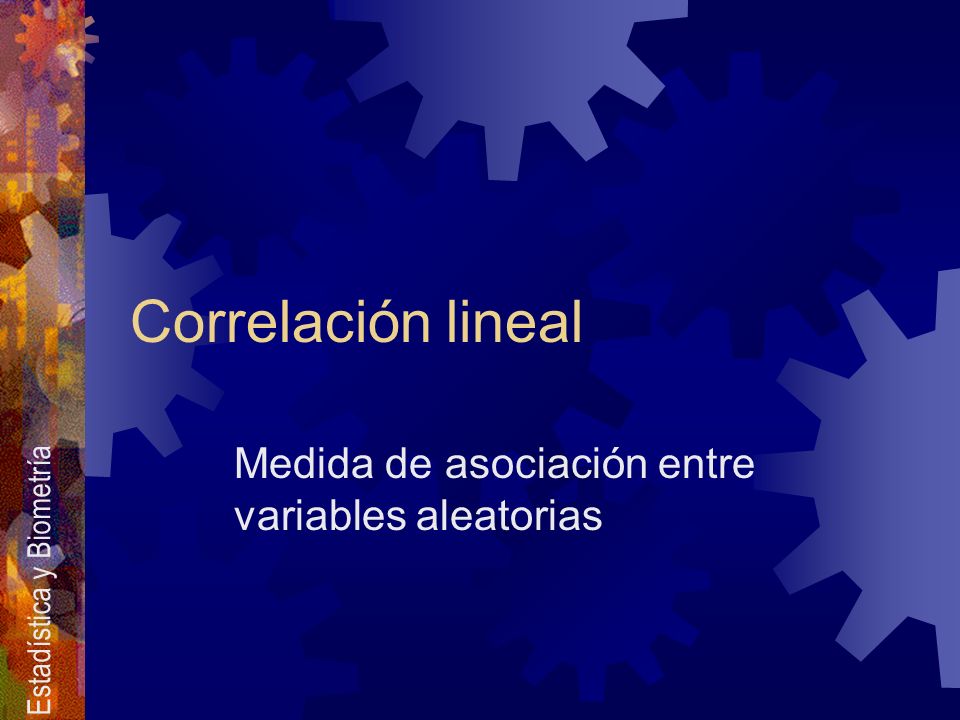 Estadística y Biometría

Correlación lineal

Medida de asociación entre variables aleatorias